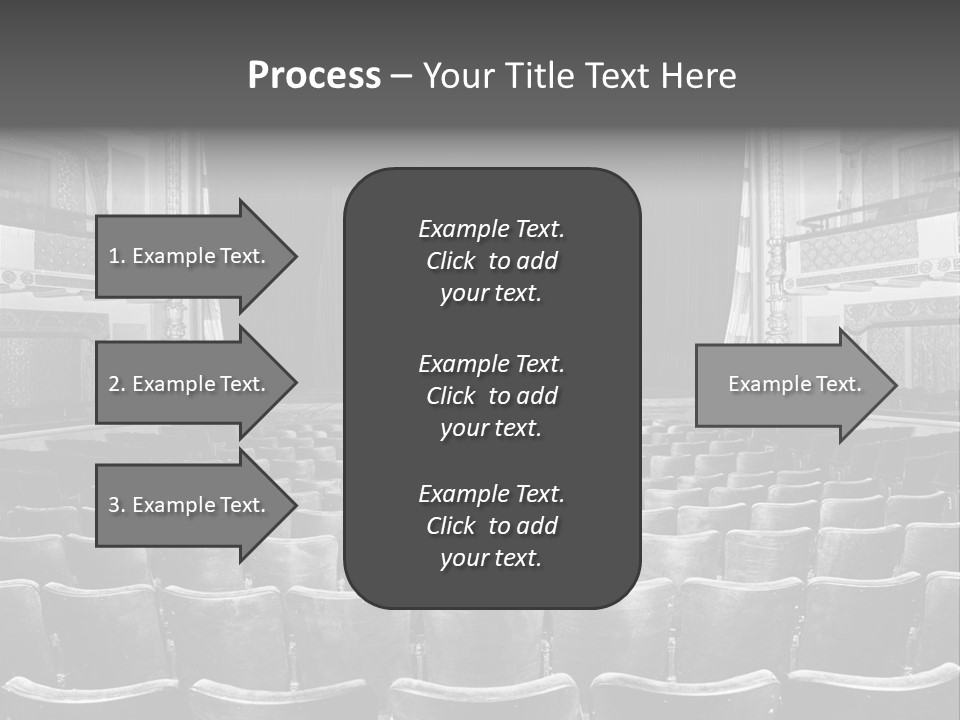 Process – Your Title Text Here

1. Example Text.

2. Example Text.

3. Example Text.

Example Text. Click to add your text.

Example Text. Click to add your text.

Example Text. Click to add your text.

Example Text.